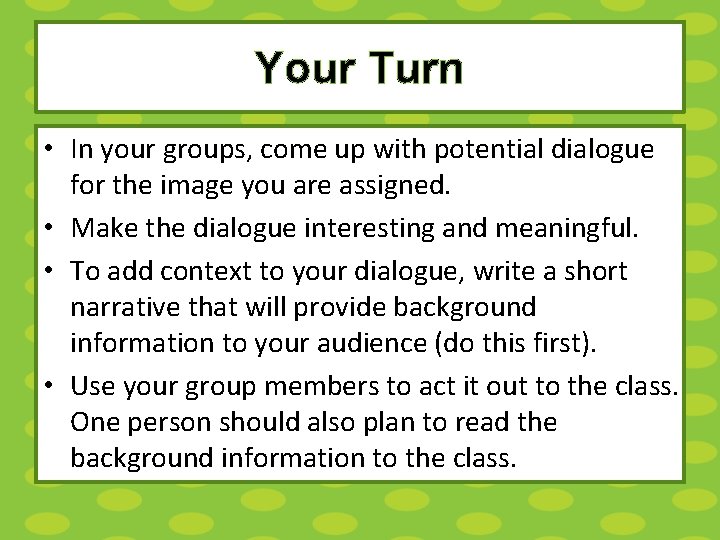 Your Turn

• In your groups, come up with potential dialogue for the image you are assigned.
• Make the dialogue interesting and meaningful.
• To add context to your dialogue, write a short narrative that will provide background information to your audience (do this first).
• Use your group members to act it out to the class. One person should also plan to read the background information to the class.